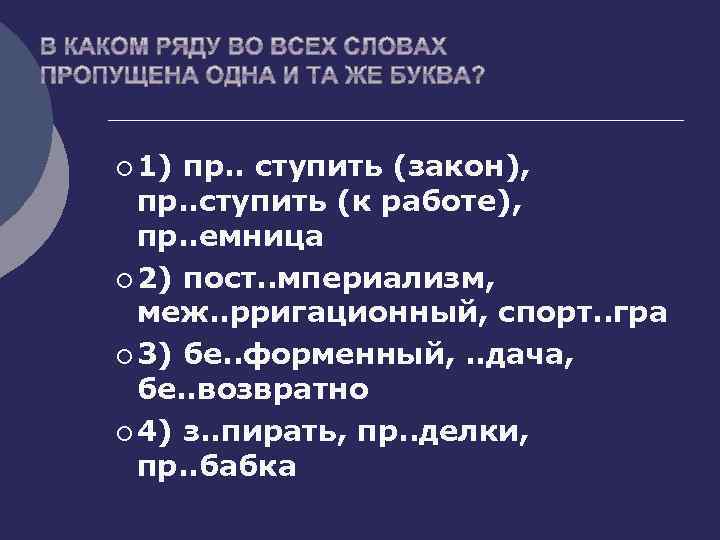 В КАКОМ РЯДУ ВО ВСЕХ СЛОВАХ ПРОПУЩЕНА ОДНА И ТА ЖЕ БУКВА?

1) пр.. ступить (закон), пр..ступить (к работе), пр..емница

2) пост..мпериализм, меж..рригационный, спорт..гра

3) бе..форменный, ..дача, бе..возвратно

4) з..пирать, пр..делки, пр..бабка